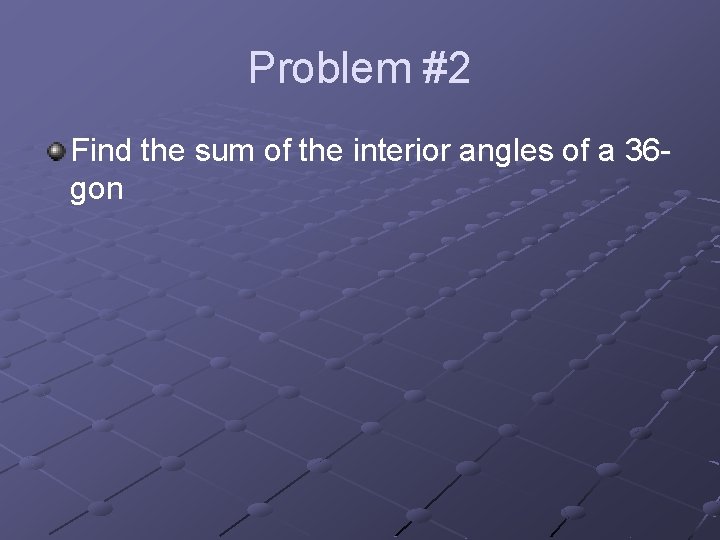 Problem #2

Find the sum of the interior angles of a 36-gon